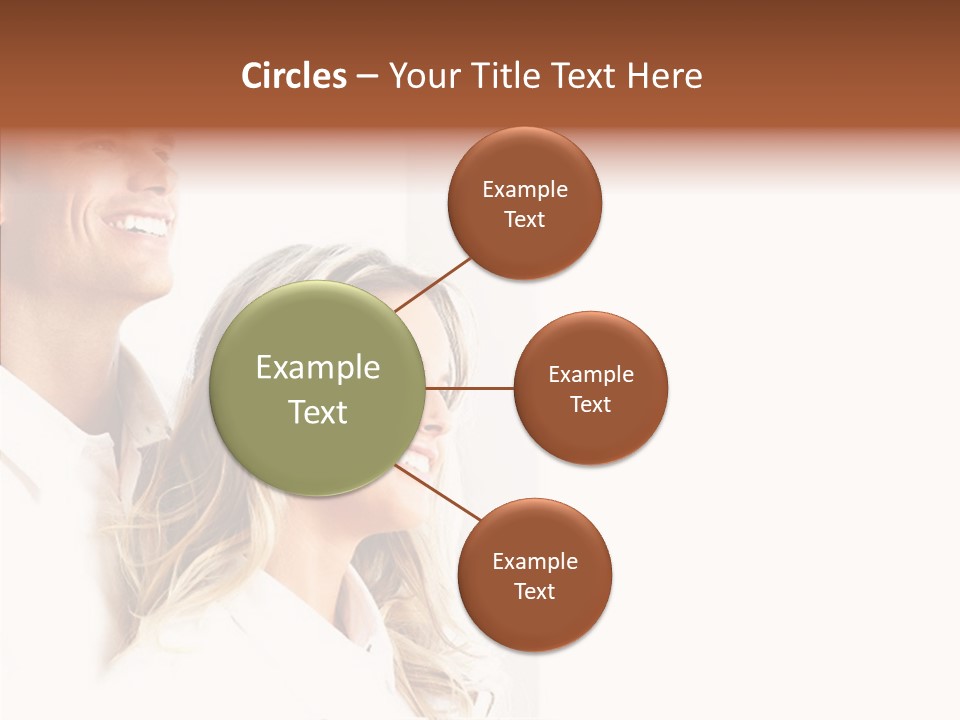 Circles – Your Title Text Here

Example Text

Example Text

Example Text

Example Text